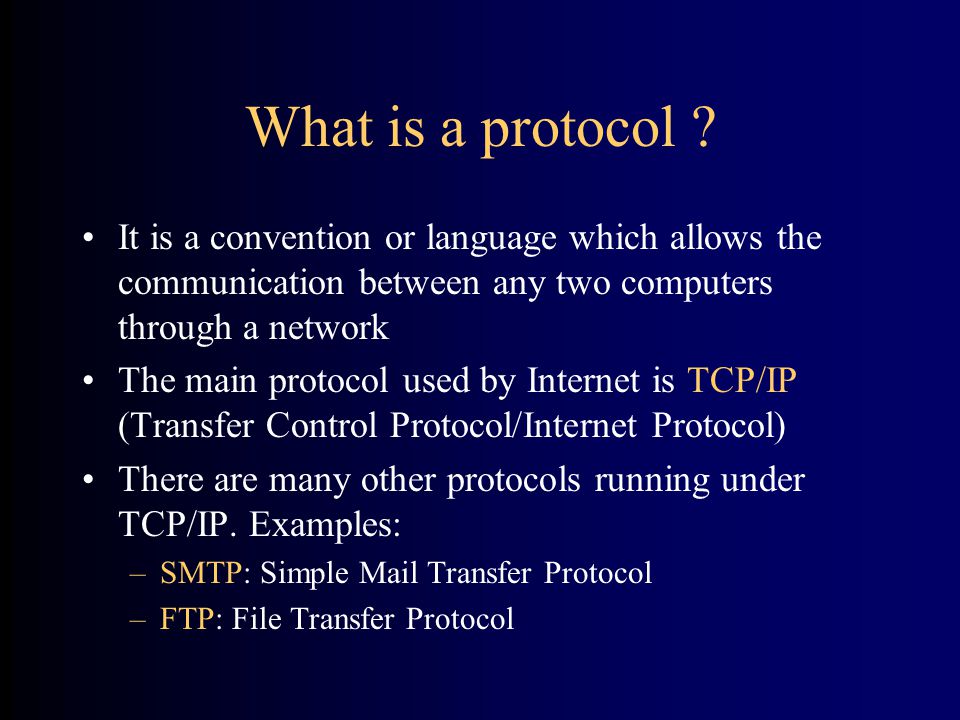 What is a protocol ?

• It is a convention or language which allows the communication between any two computers through a network

• The main protocol used by Internet is TCP/IP (Transfer Control Protocol/Internet Protocol)

• There are many other protocols running under TCP/IP. Examples:
– SMTP: Simple Mail Transfer Protocol
– FTP: File Transfer Protocol